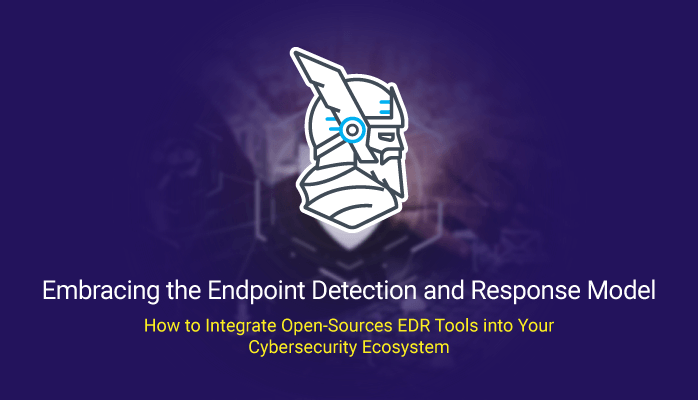 Embracing the Endpoint Detection and Response Model

How to Integrate Open-Sources EDR Tools into Your Cybersecurity Ecosystem